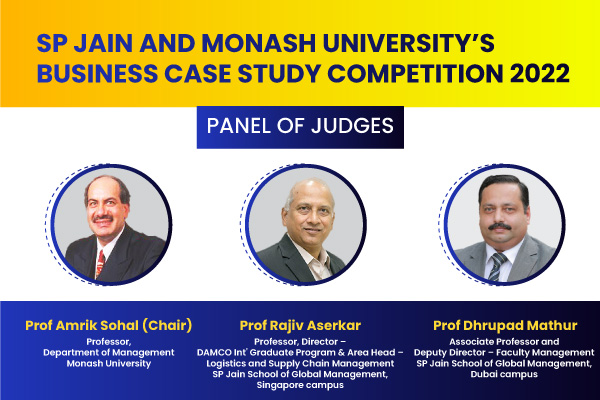 SP JAIN AND MONASH UNIVERSITY'S BUSINESS CASE STUDY COMPETITION 2022

PANEL OF JUDGES

Prof Amrik Sohal (Chair)
Professor,
Department of Management
Monash University

Prof Rajiv Aserkar
Professor, Director –
DAMCO Int' Graduate Program & Area Head –
Logistics and Supply Chain Management
SP Jain School of Global Management,
Singapore campus

Prof Dhrupad Mathur
Associate Professor and
Deputy Director – Faculty Management
SP Jain School of Global Management,
Dubai campus